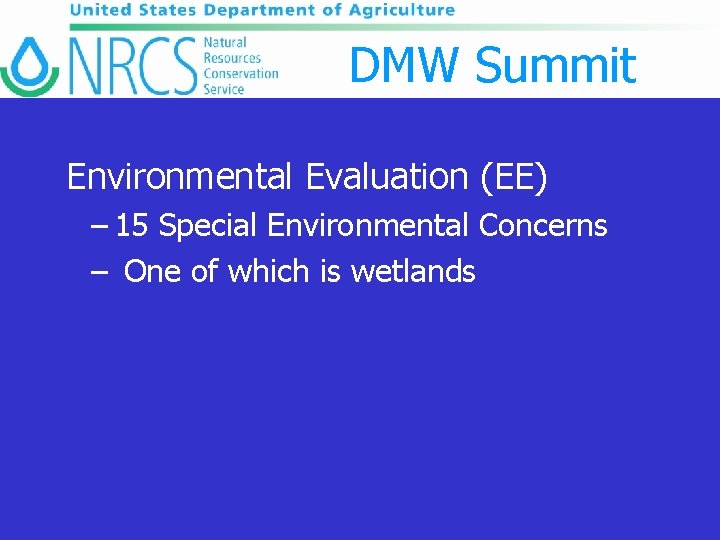 United States Department of Agriculture

NRCS Natural Resources Conservation Service

DMW Summit

Environmental Evaluation (EE)

– 15 Special Environmental Concerns

– One of which is wetlands